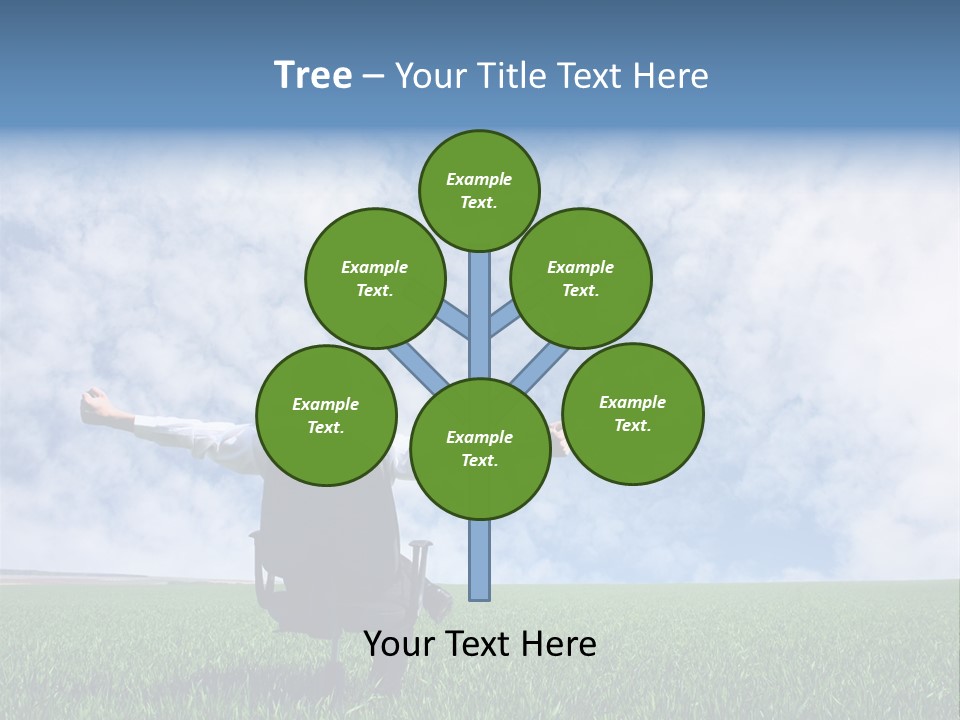 Tree – Your Title Text Here

Example Text.

Example Text.

Example Text.

Example Text.

Example Text.

Example Text.

Your Text Here